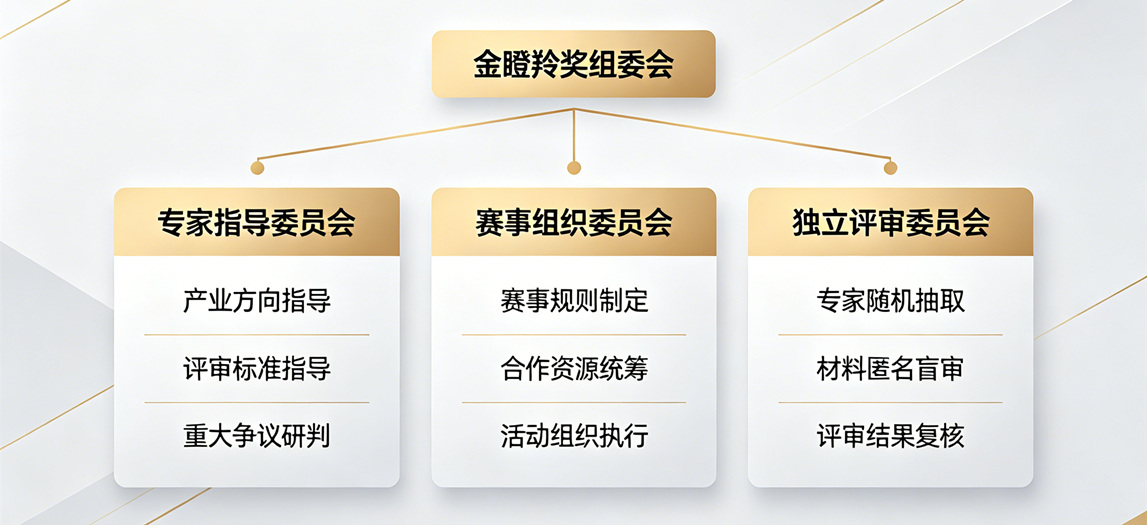 金瞪羚奖组委会

专家指导委员会

产业方向指导

评审标准指导

重大争议研判

赛事组织委员会

赛事规则制定

合作资源统筹

活动组织执行

独立评审委员会

专家随机抽取

材料匿名盲审

评审结果复核